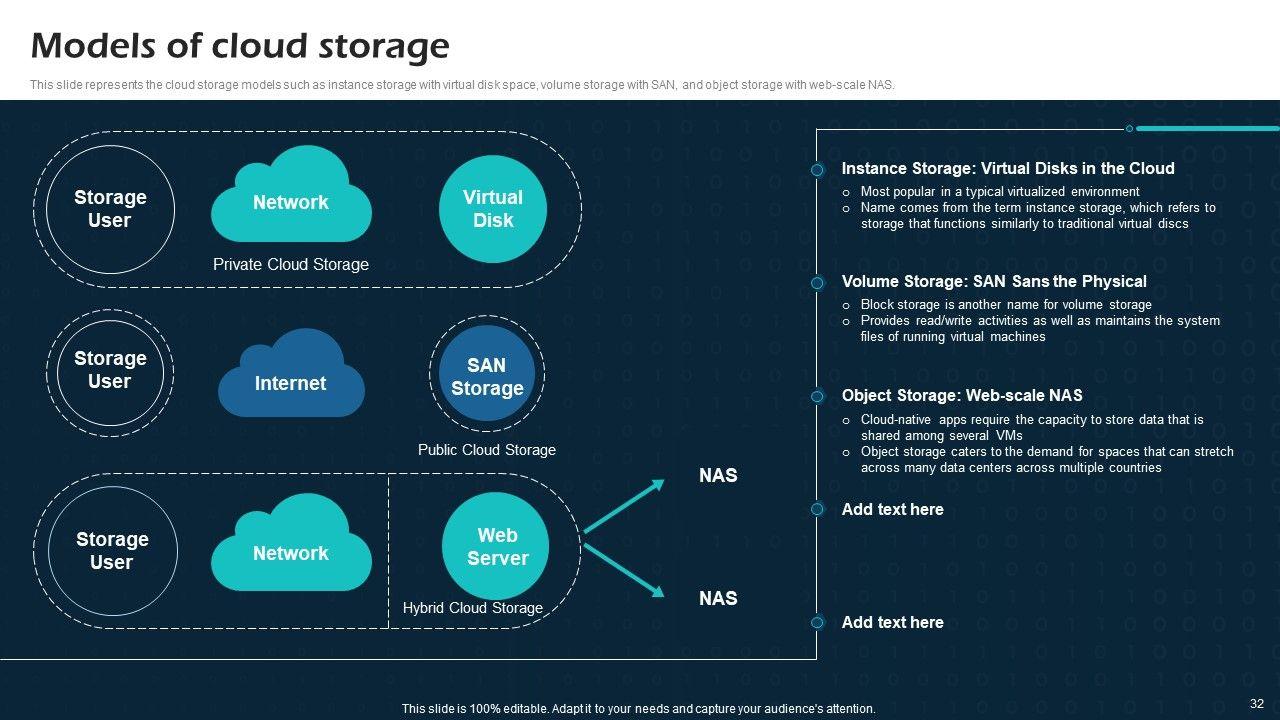 Models of cloud storage

This slide represents the cloud storage models such as instance storage with virtual disk space, volume storage with SAN, and object storage with web-scale NAS.

Storage User

Network

Virtual Disk

Private Cloud Storage

Storage User

Internet

SAN Storage

Public Cloud Storage

Storage User

Network

Web Server

Hybrid Cloud Storage

NAS

NAS

Instance Storage: Virtual Disks in the Cloud
o Most popular in a typical virtualized environment
o Name comes from the term instance storage, which refers to storage that functions similarly to traditional virtual discs

Volume Storage: SAN Sans the Physical
o Block storage is another name for volume storage
o Provides read/write activities as well as maintains the system files of running virtual machines

Object Storage: Web-scale NAS
o Cloud-native apps require the capacity to store data that is shared among several VMs
o Object storage caters to the demand for spaces that can stretch across many data centers across multiple countries

Add text here

Add text here

This slide is 100% editable. Adapt it to your needs and capture your audience's attention.

32